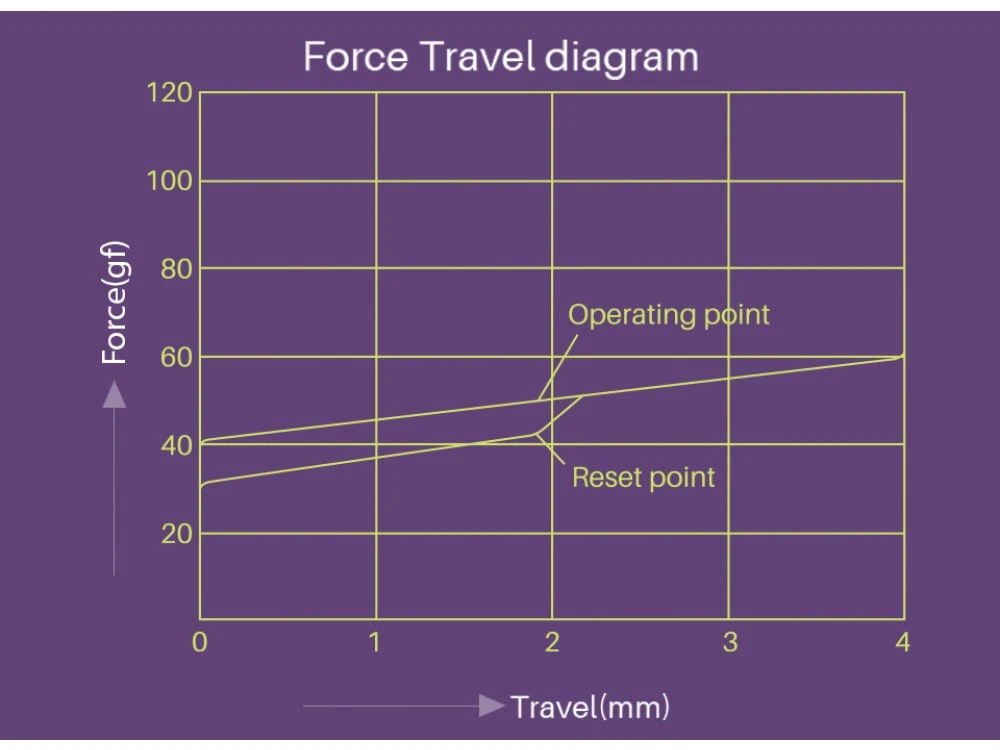 Force Travel diagram

Force(gf)

120
100
80
60
40
20

Operating point

Reset point

0
1
2
3
4

Travel(mm)